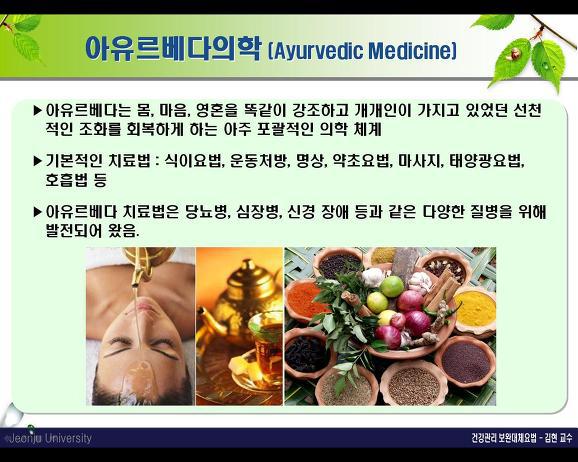 아유르베다의학 (Ayurvedic Medicine)

▶ 아유르베다는 몸, 마음, 영혼을 똑같이 강조하고 개개인이 가지고 있었던 선천적인 조화를 회복하게 하는 아주 포괄적인 의학 체계

▶ 기본적인 치료법 : 식이요법, 운동처방, 명상, 약초요법, 마사지, 태양광요법, 호흡법 등

▶ 아유르베다 치료법은 당뇨병, 심장병, 신경 장애 등과 같은 다양한 질병을 위해 발전되어 왔음.

Jeonju University

건강관리 보완대체요법 - 김현 교수